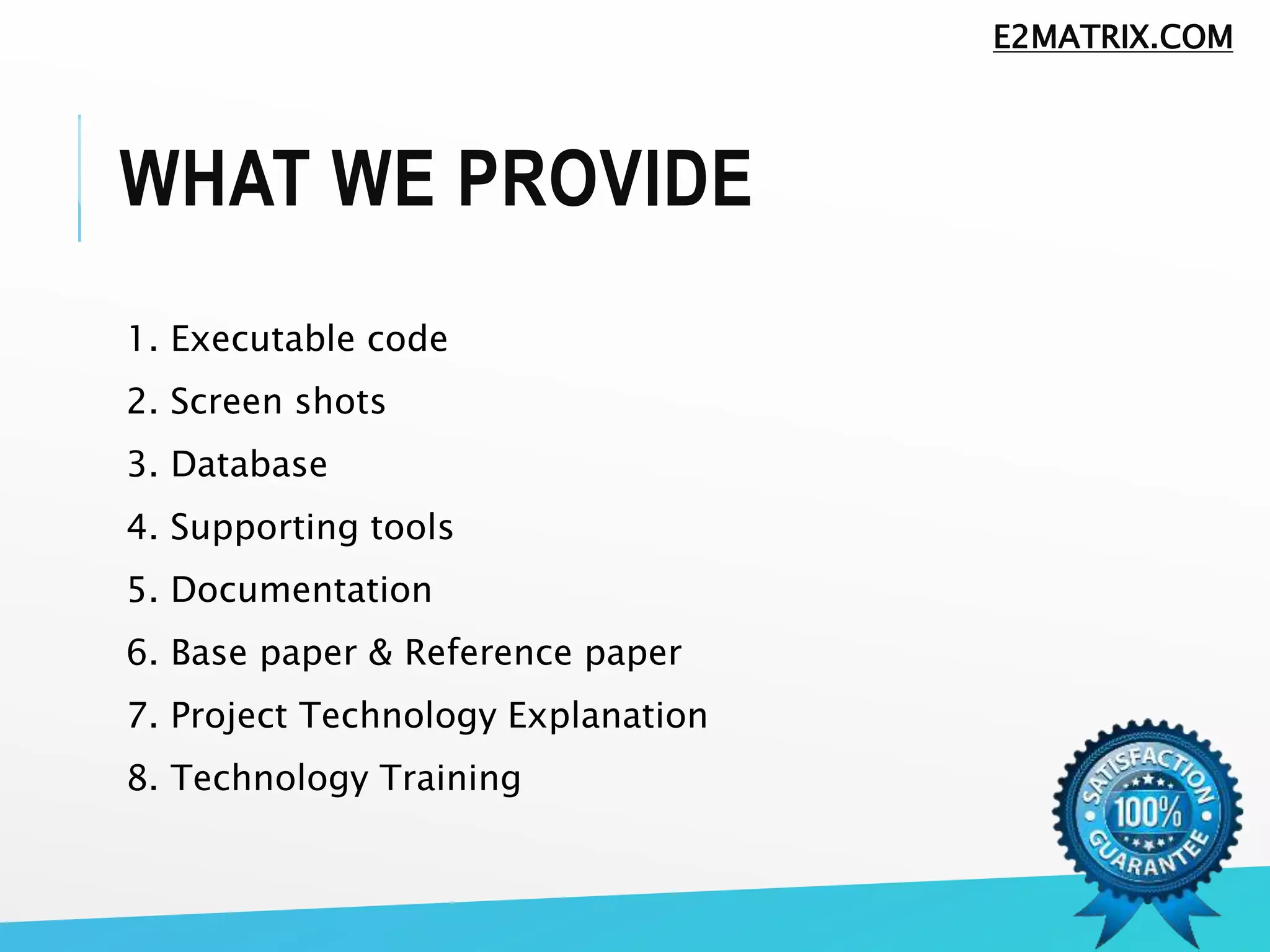 E2MATRIX.COM

WHAT WE PROVIDE

1. Executable code
2. Screen shots
3. Database
4. Supporting tools
5. Documentation
6. Base paper & Reference paper
7. Project Technology Explanation
8. Technology Training

SATISFACTION
100%
GUARANTEE